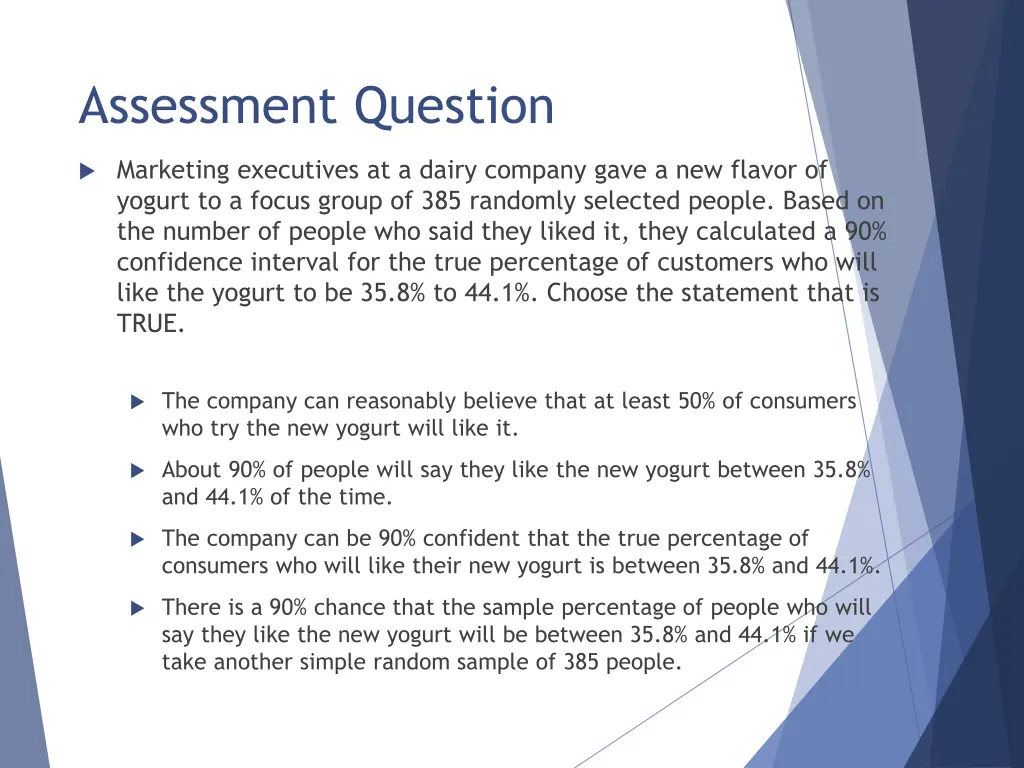 Assessment Question

Marketing executives at a dairy company gave a new flavor of yogurt to a focus group of 385 randomly selected people. Based on the number of people who said they liked it, they calculated a 90% confidence interval for the true percentage of customers who will like the yogurt to be 35.8% to 44.1%. Choose the statement that is TRUE.

The company can reasonably believe that at least 50% of consumers who try the new yogurt will like it.

About 90% of people will say they like the new yogurt between 35.8% and 44.1% of the time.

The company can be 90% confident that the true percentage of consumers who will like their new yogurt is between 35.8% and 44.1%.

There is a 90% chance that the sample percentage of people who will say they like the new yogurt will be between 35.8% and 44.1% if we take another simple random sample of 385 people.